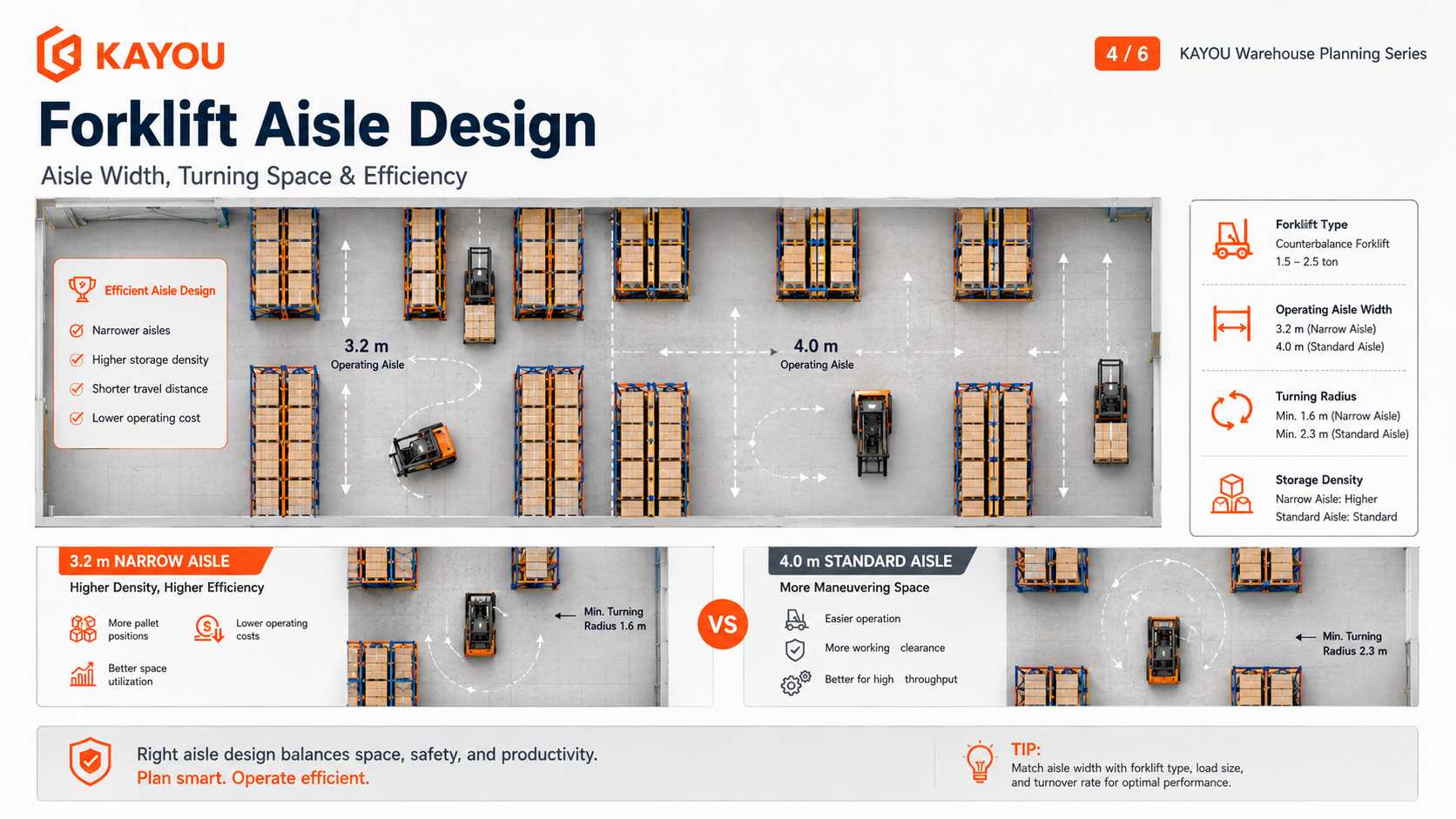 KAYOU

4 / 6 KAYOU Warehouse Planning Series

Forklift Aisle Design

Aisle Width, Turning Space & Efficiency

Efficient Aisle Design

Narrower aisles

Higher storage density

Shorter travel distance

Lower operating cost

3.2 m
Operating Aisle

4.0 m
Operating Aisle

Forklift Type
Counterbalance Forklift
1.5 – 2.5 ton

Operating Aisle Width
3.2 m (Narrow Aisle)
4.0 m (Standard Aisle)

Turning Radius
Min. 1.6 m (Narrow Aisle)
Min. 2.3 m (Standard Aisle)

Storage Density
Narrow Aisle: Higher
Standard Aisle: Standard

3.2 m NARROW AISLE

Higher Density, Higher Efficiency

More pallet positions

Lower operating costs

Better space utilization

Min. Turning Radius 1.6 m

VS

4.0 m STANDARD AISLE

More Maneuvering Space

Easier operation

More working clearance

Better for high throughput

Min. Turning Radius 2.3 m

Right aisle design balances space, safety, and productivity.
Plan smart. Operate efficient.

TIP:
Match aisle width with forklift type, load size, and turnover rate for optimal performance.